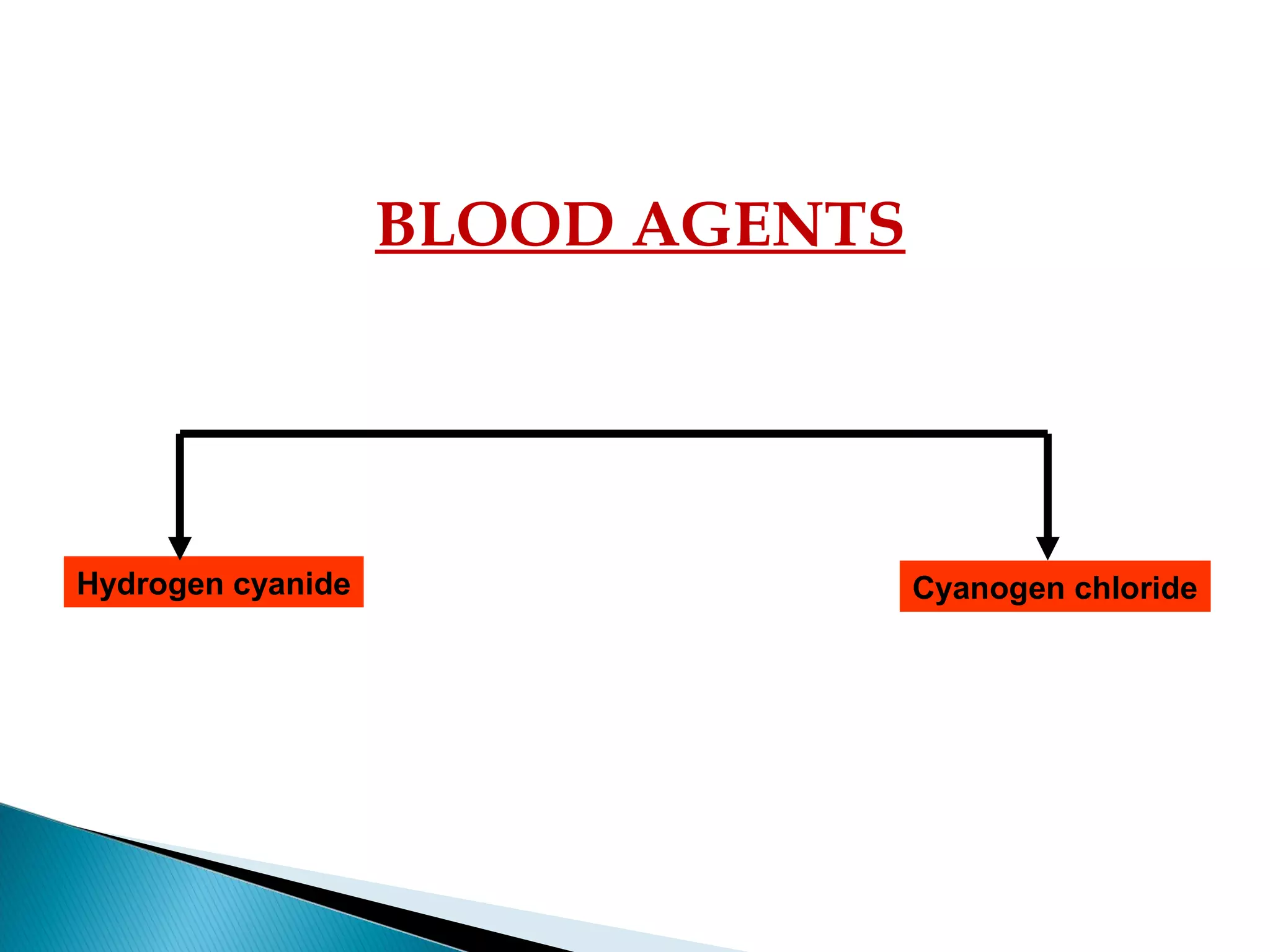 BLOOD AGENTS

Hydrogen cyanide

Cyanogen chloride